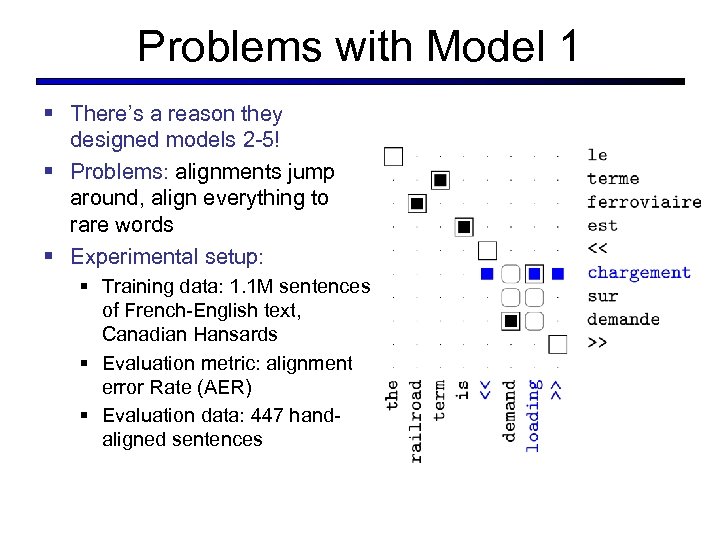 Problems with Model 1

▪ There's a reason they designed models 2-5!

▪ Problems: alignments jump around, align everything to rare words

▪ Experimental setup:

▪ Training data: 1.1M sentences of French-English text, Canadian Hansards

▪ Evaluation metric: alignment error Rate (AER)

▪ Evaluation data: 447 hand-aligned sentences

le
terme
ferroviaire
est
<<
chargement
sur
demande
>>

the
railroad
term
is
<<
demand
loading
>>